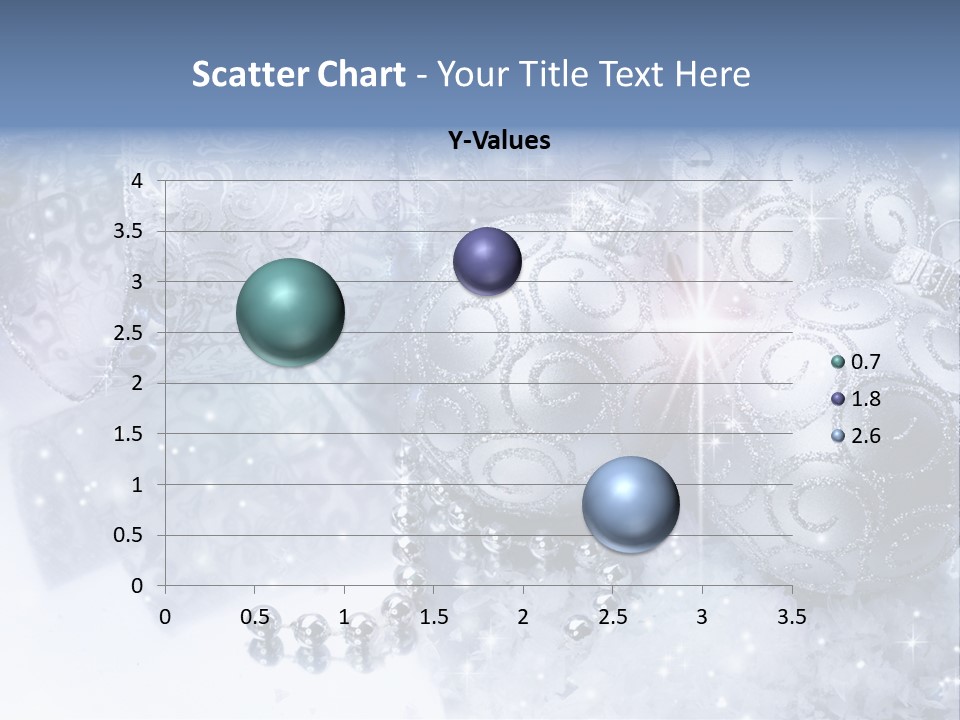 Scatter Chart - Your Title Text Here

Y-Values

4
3.5
3
2.5
2
1.5
1
0.5
0

0 0.5 1 1.5 2 2.5 3 3.5

0.7
1.8
2.6